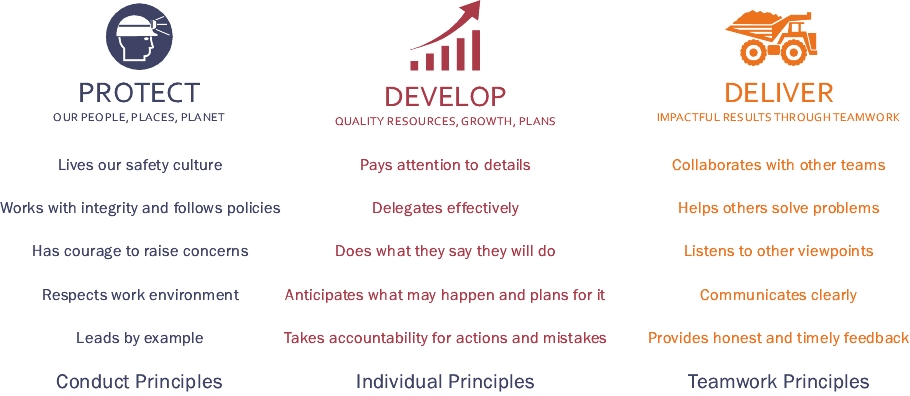 PROTECT
OUR PEOPLE, PLACES, PLANET

Lives our safety culture

Works with integrity and follows policies

Has courage to raise concerns

Respects work environment

Leads by example

Conduct Principles

DEVELOP
QUALITY RESOURCES, GROWTH, PLANS

Pays attention to details

Delegates effectively

Does what they say they will do

Anticipates what may happen and plans for it

Takes accountability for actions and mistakes

Individual Principles

DELIVER
IMPACTFUL RESULTS THROUGH TEAMWORK

Collaborates with other teams

Helps others solve problems

Listens to other viewpoints

Communicates clearly

Provides honest and timely feedback

Teamwork Principles